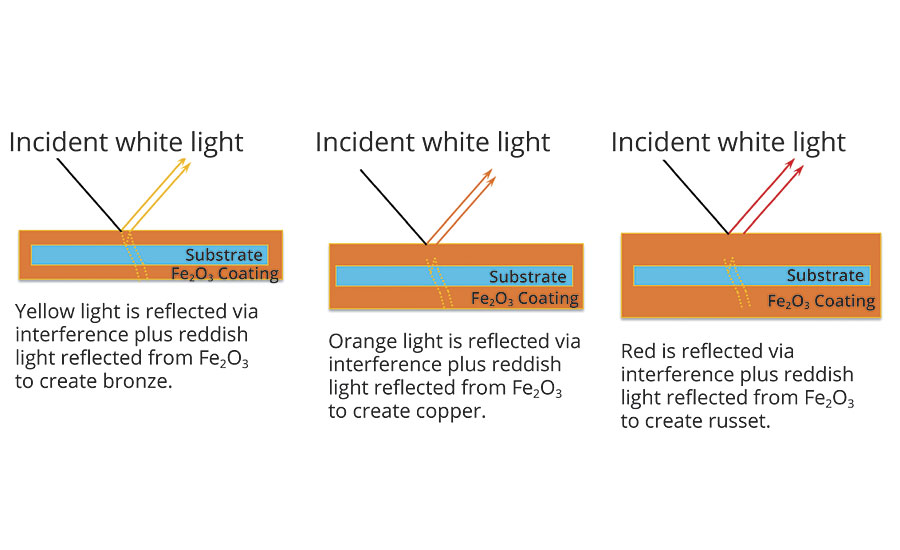 Incident white light

Substrate
$Fe_2O_3$ Coating

Yellow light is reflected via interference plus reddish light reflected from $Fe_2O_3$ to create bronze.

Incident white light

Substrate
$Fe_2O_3$ Coating

Orange light is reflected via interference plus reddish light reflected from $Fe_2O_3$ to create copper.

Incident white light

Substrate
$Fe_2O_3$ Coating

Red is reflected via interference plus reddish light reflected from $Fe_2O_3$ to create russet.